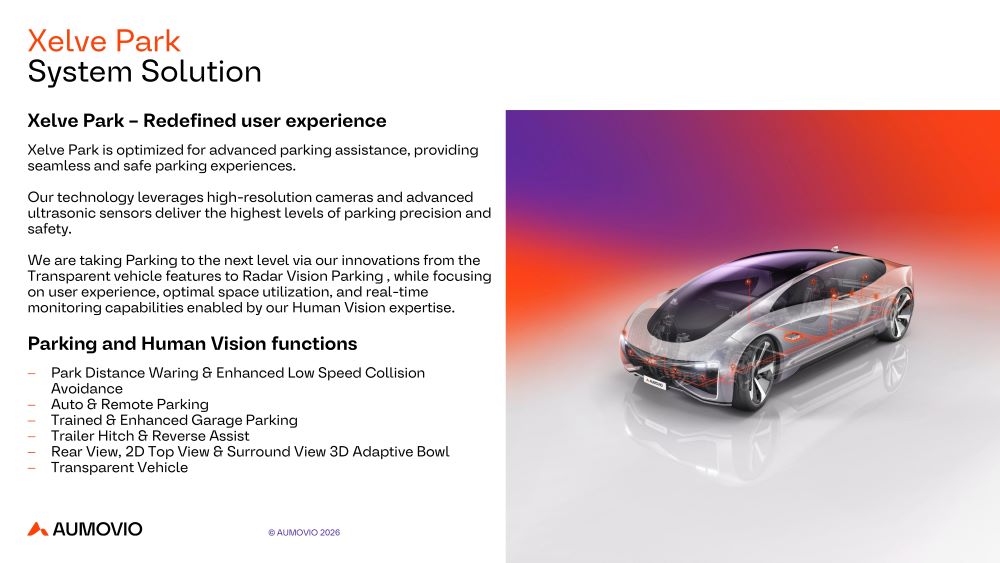 Xelve Park
System Solution

Xelve Park – Redefined user experience

Xelve Park is optimized for advanced parking assistance, providing seamless and safe parking experiences.

Our technology leverages high-resolution cameras and advanced ultrasonic sensors deliver the highest levels of parking precision and safety.

We are taking Parking to the next level via our innovations from the Transparent vehicle features to Radar Vision Parking , while focusing on user experience, optimal space utilization, and real-time monitoring capabilities enabled by our Human Vision expertise.

Parking and Human Vision functions

– Park Distance Waring & Enhanced Low Speed Collision Avoidance
– Auto & Remote Parking
– Trained & Enhanced Garage Parking
– Trailer Hitch & Reverse Assist
– Rear View, 2D Top View & Surround View 3D Adaptive Bowl
– Transparent Vehicle

AUMOVIO

© AUMOVIO 2026